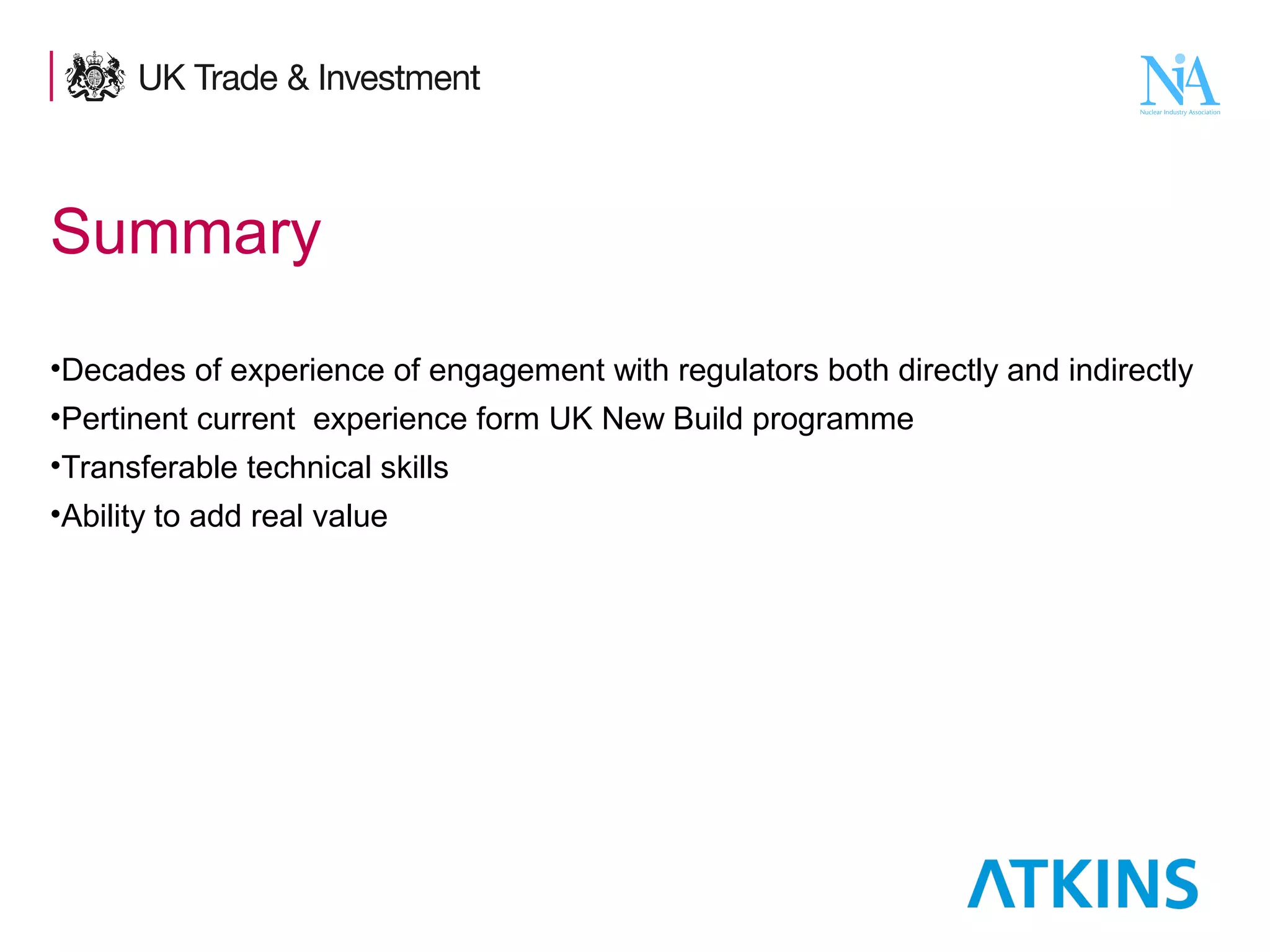 UK Trade & Investment

NiA
Nuclear Industry Association

Summary

•Decades of experience of engagement with regulators both directly and indirectly
•Pertinent current experience form UK New Build programme
•Transferable technical skills
•Ability to add real value

ATKINS